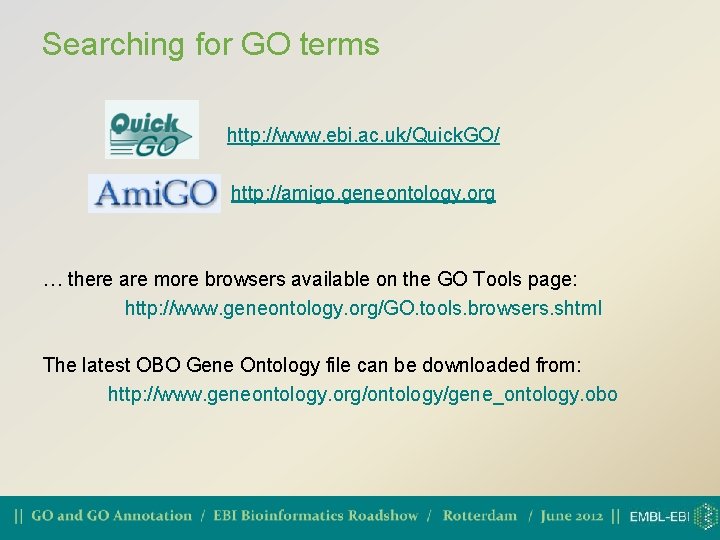 Searching for GO terms

Quick GO

http://www.ebi.ac.uk/QuickGO/

AmiGO

http://amigo.geneontology.org

… there are more browsers available on the GO Tools page:

http://www.geneontology.org/GO.tools.browsers.shtml

The latest OBO Gene Ontology file can be downloaded from:

http://www.geneontology.org/ontology/gene_ontology.obo

|| GO and GO Annotation / EBI Bioinformatics Roadshow / Rotterdam / June 2012 || EMBL-EBI